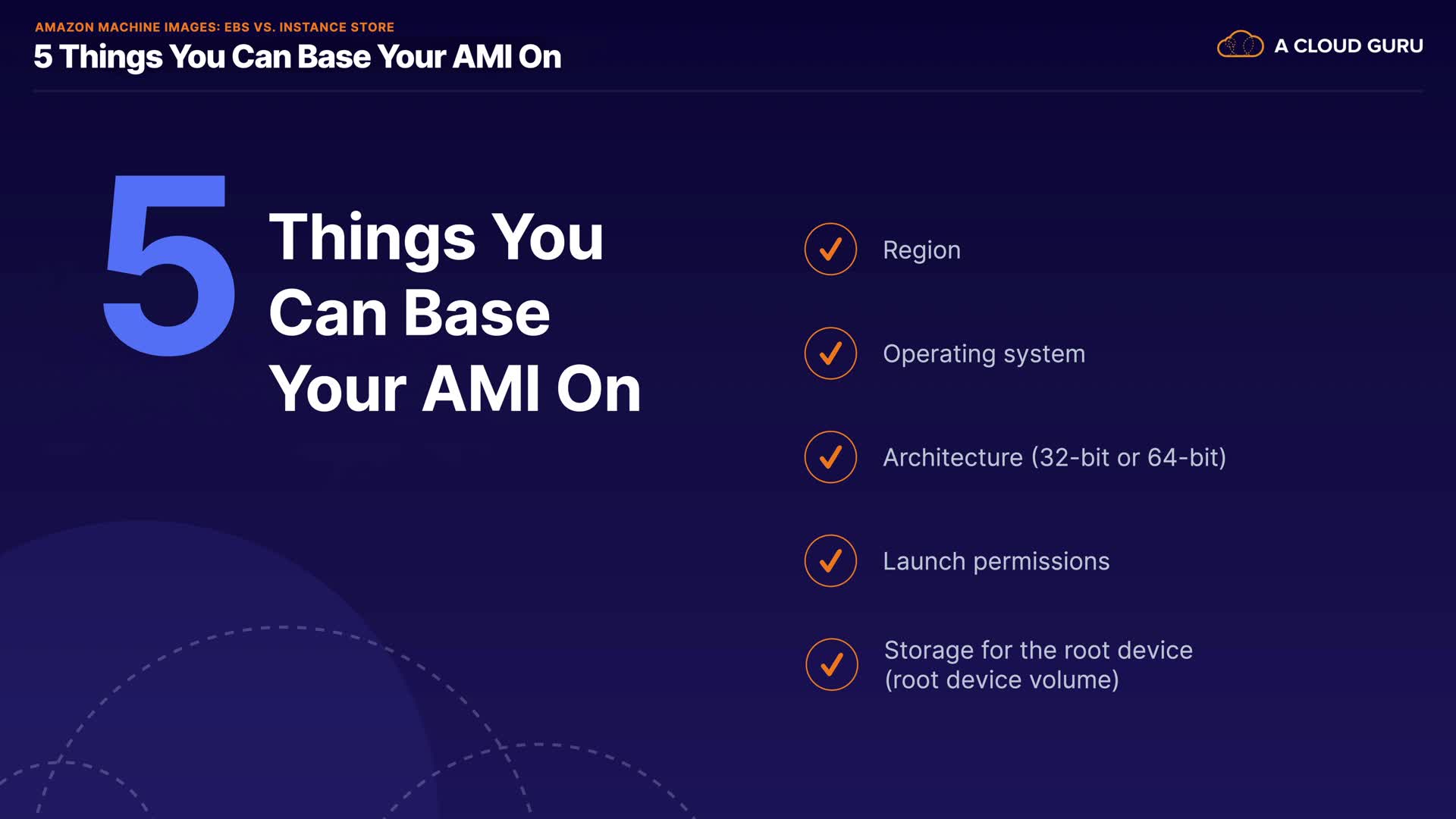 AMAZON MACHINE IMAGES: EBS VS. INSTANCE STORE
5 Things You Can Base Your AMI On

A CLOUD GURU

5 Things You Can Base Your AMI On

Region

Operating system

Architecture (32-bit or 64-bit)

Launch permissions

Storage for the root device (root device volume)